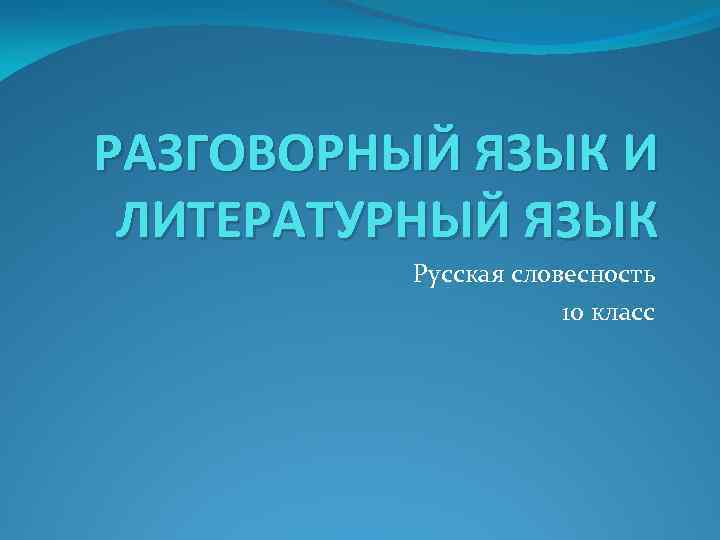 РАЗГОВОРНЫЙ ЯЗЫК И ЛИТЕРАТУРНЫЙ ЯЗЫК

Русская словесность

10 класс